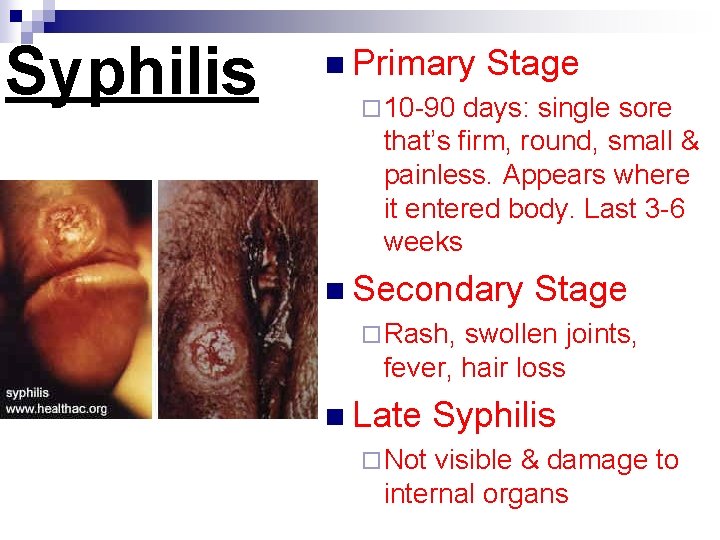 Syphilis

syphilis
www.healthac.org

Primary Stage

10-90 days: single sore that's firm, round, small & painless. Appears where it entered body. Last 3-6 weeks

Secondary Stage

Rash, swollen joints, fever, hair loss

Late Syphilis

Not visible & damage to internal organs